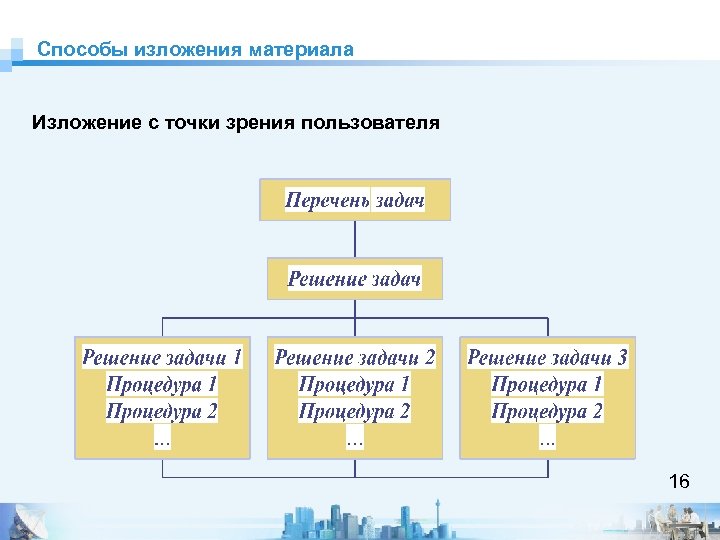 Способы изложения материала

Изложение с точки зрения пользователя

Перечень задач

Решение задач

Решение задачи 1
Процедура 1
Процедура 2
...

Решение задачи 2
Процедура 1
Процедура 2
...

Решение задачи 3
Процедура 1
Процедура 2
...

16